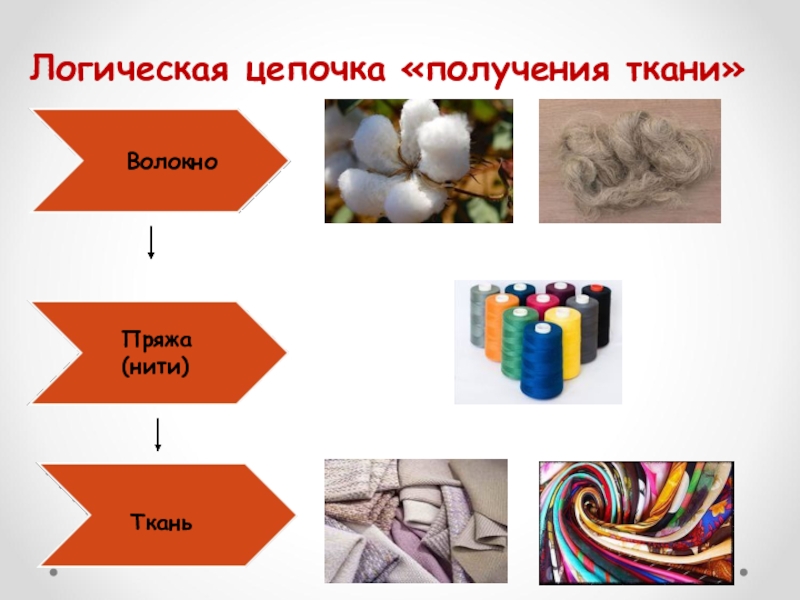 Логическая цепочка «получения ткани»

Волокно

Пряжа (нити)

Ткань